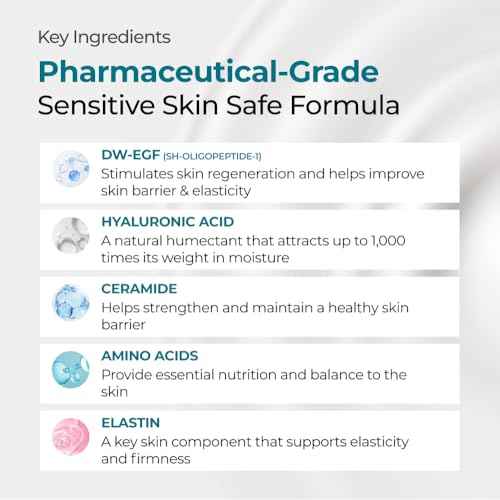 Key Ingredients

Pharmaceutical-Grade
Sensitive Skin Safe Formula

DW-EGF (SH-OLIGOPEPTIDE-1)
Stimulates skin regeneration and helps improve skin barrier & elasticity

HYALURONIC ACID
A natural humectant that attracts up to 1,000 times its weight in moisture

CERAMIDE
Helps strengthen and maintain a healthy skin barrier

AMINO ACIDS
Provide essential nutrition and balance to the skin

ELASTIN
A key skin component that supports elasticity and firmness